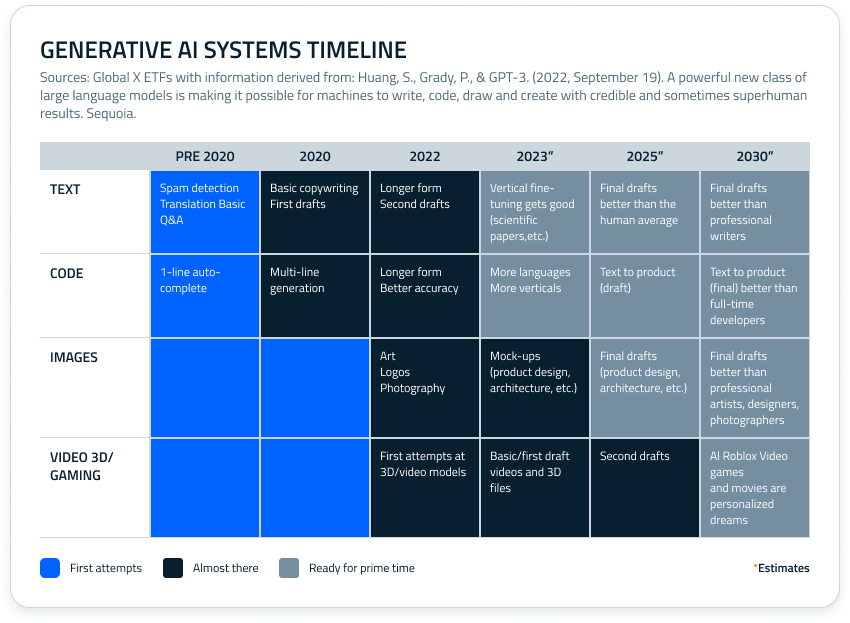 GENERATIVE AI SYSTEMS TIMELINE

Sources: Global X ETFs with information derived from: Huang, S., Grady, P., & GPT-3. (2022, September 19). A powerful new class of large language models is making it possible for machines to write, code, draw and create with credible and sometimes superhuman results. Sequoia.

| | PRE 2020 | 2020 | 2022 | 2023" | 2025" | 2030" |
|---|---|---|---|---|---|---|
| TEXT | Spam detection Translation Basic Q&A | Basic copywriting First drafts | Longer form Second drafts | Vertical fine-tuning gets good (scientific papers,etc.) | Final drafts better than the human average | Final drafts better than professional writers |
| CODE | 1-line auto-complete | Multi-line generation | Longer form Better accuracy | More languages More verticals | Text to product (draft) | Text to product (final) better than full-time developers |
| IMAGES | | | Art Logos Photography | Mock-ups (product design, architecture, etc.) | Final drafts (product design, architecture, etc.) | Final drafts better than professional artists, designers, photographers |
| VIDEO 3D/ GAMING | | | First attempts at 3D/video models | Basic/first draft videos and 3D files | Second drafts | AI Roblox Video games and movies are personalized dreams |

First attempts Almost there Ready for prime time

*Estimates